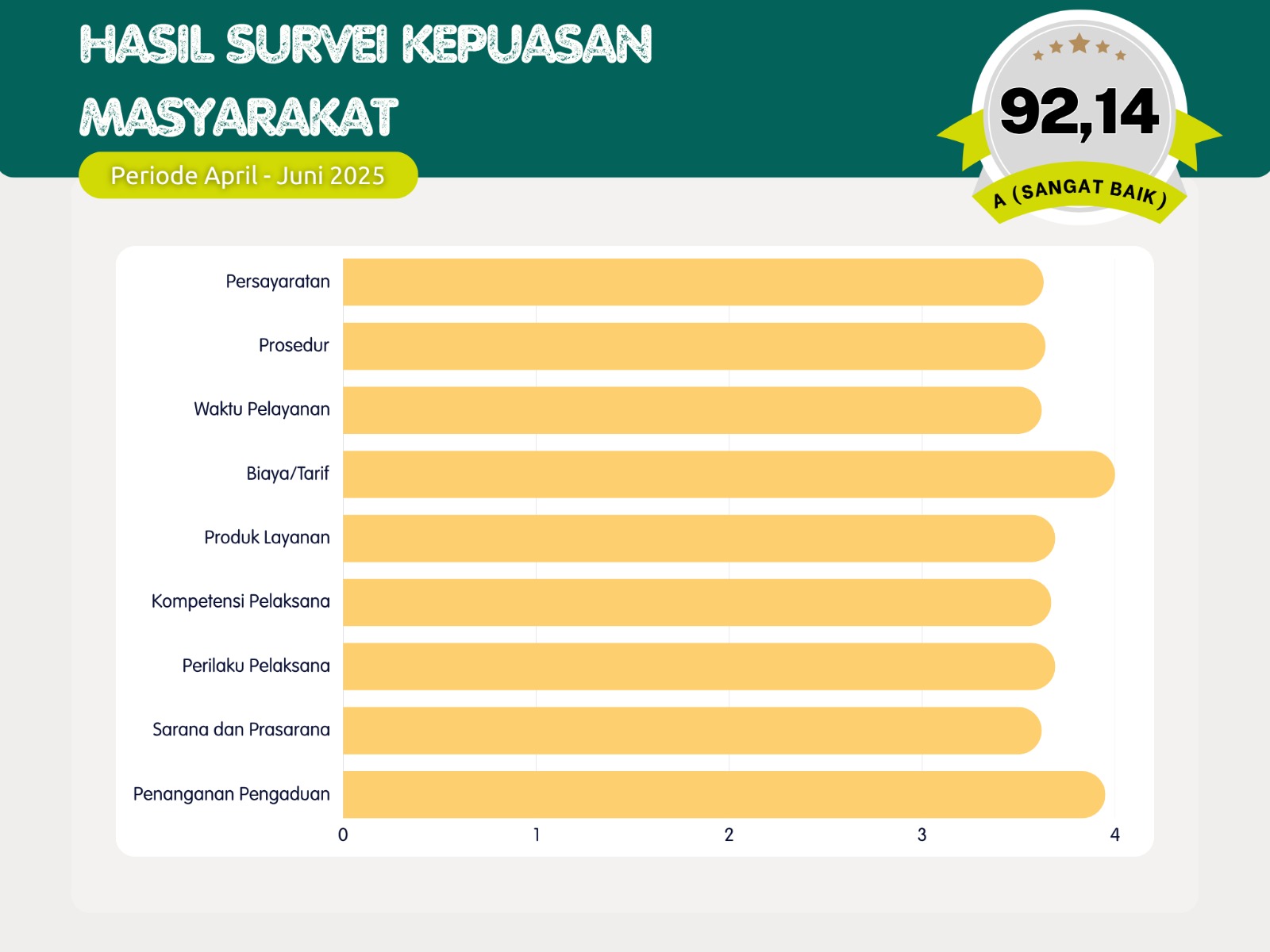 HASIL SURVEI KEPUASAN MASYARAKAT

Periode April - Juni 2025

92,14

A (SANGAT BAIK)

Persayaratan
Prosedur
Waktu Pelayanan
Biaya/Tarif
Produk Layanan
Kompetensi Pelaksana
Perilaku Pelaksana
Sarana dan Prasarana
Penanganan Pengaduan

0 1 2 3 4